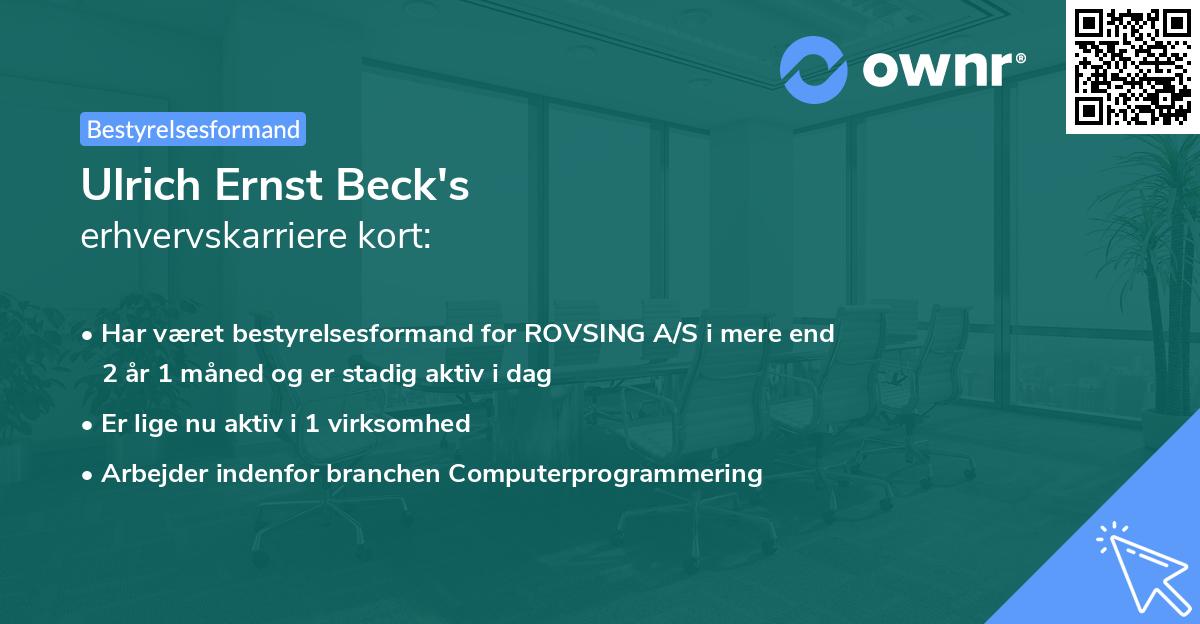 ownr®

Bestyrelsesformand

Ulrich Ernst Beck's
erhvervskarriere kort:

• Har været bestyrelsesformand for ROVSING A/S i mere end 2 år 1 måned og er stadig aktiv i dag
• Er lige nu aktiv i 1 virksomhed
• Arbejder indenfor branchen Computerprogrammering